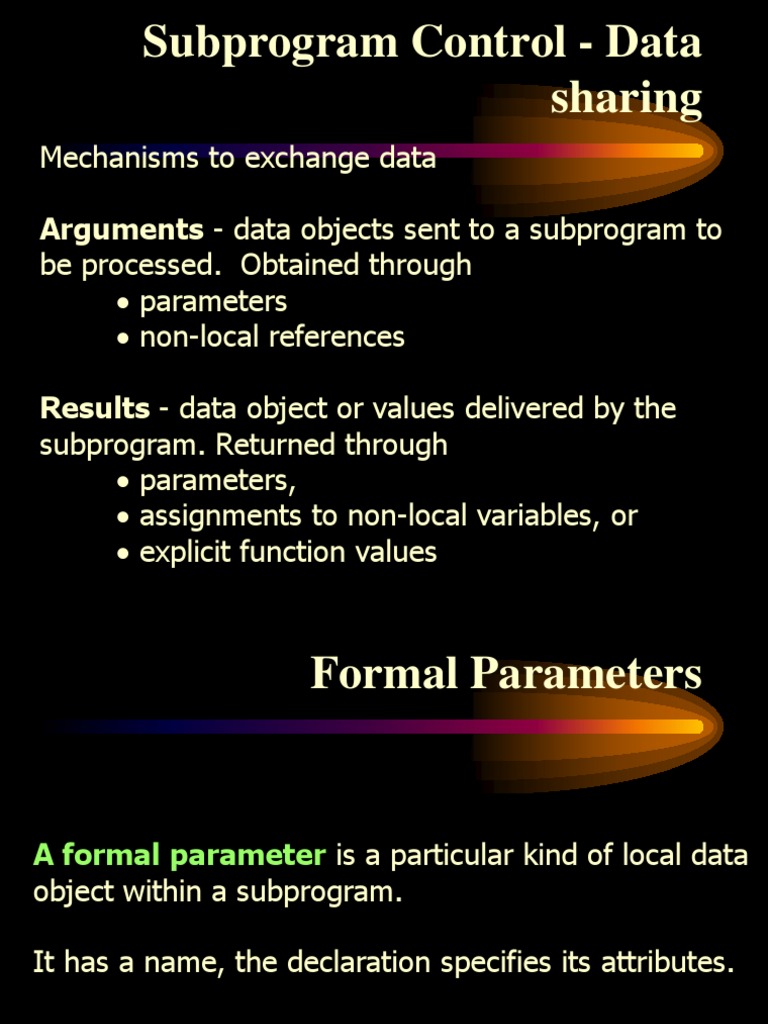 Subprogram Control - Data sharing

Mechanisms to exchange data

Arguments - data objects sent to a subprogram to be processed. Obtained through
• parameters
• non-local references

Results - data object or values delivered by the subprogram. Returned through
• parameters,
• assignments to non-local variables, or
• explicit function values

Formal Parameters

A formal parameter is a particular kind of local data object within a subprogram.

It has a name, the declaration specifies its attributes.